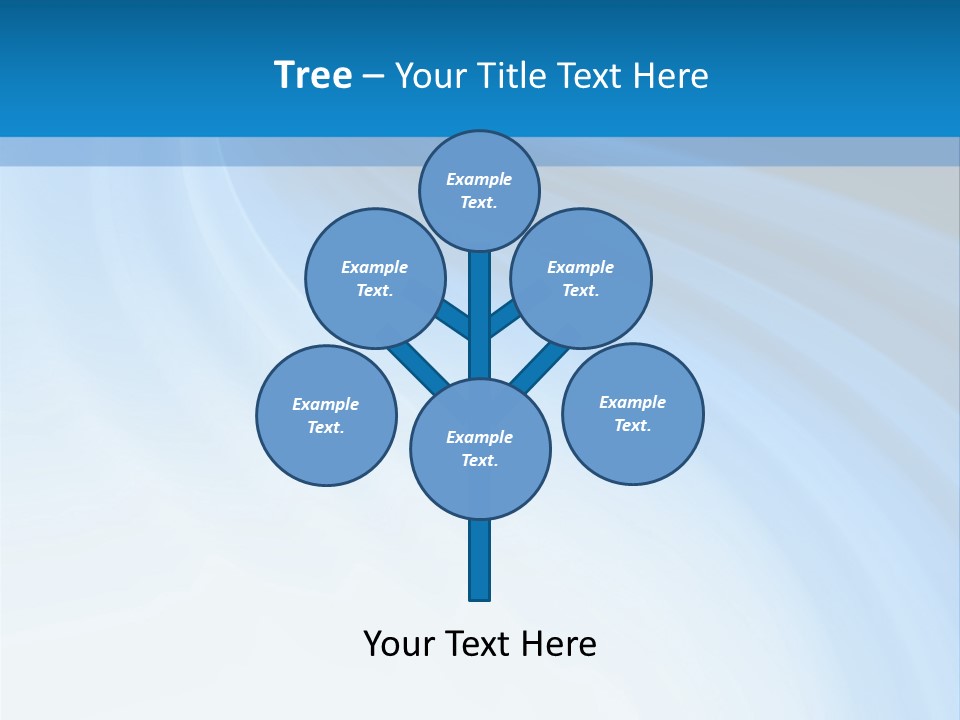 Tree – Your Title Text Here

Example Text.

Example Text.

Example Text.

Example Text.

Example Text.

Example Text.

Your Text Here